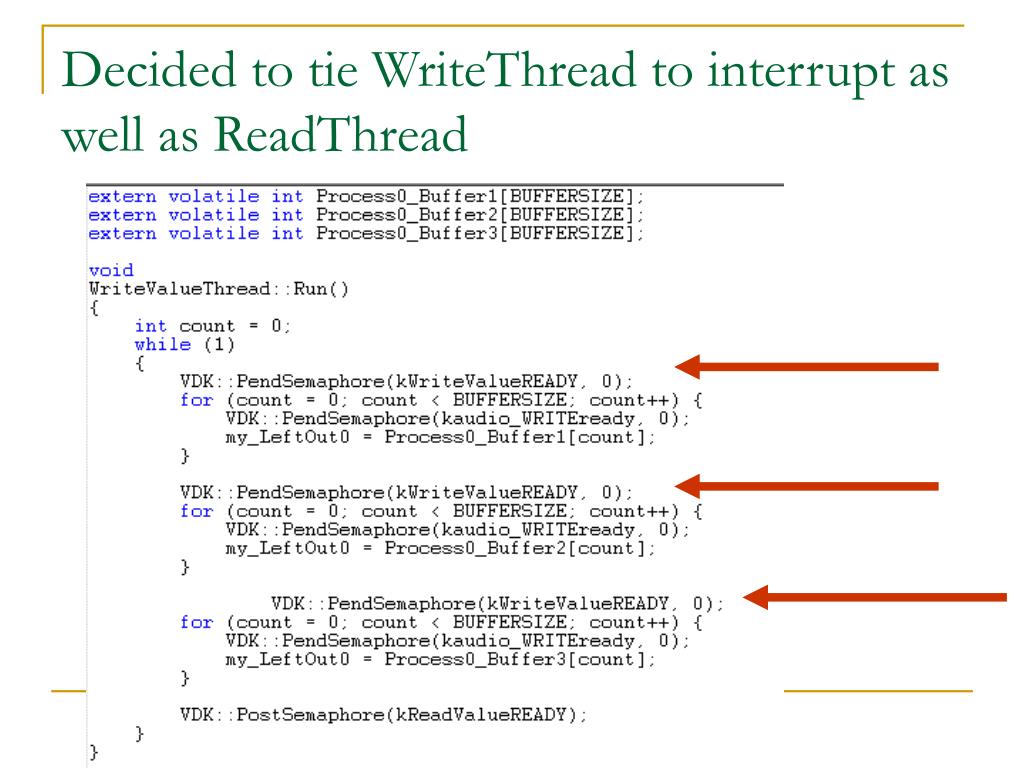 Decided to tie WriteThread to interrupt as well as ReadThread

extern volatile int Process0_Buffer1[BUFFERSIZE];
extern volatile int Process0_Buffer2[BUFFERSIZE];
extern volatile int Process0_Buffer3[BUFFERSIZE];

void
WriteValueThread::Run()
{
    int count = 0;
    while (1)
    {
        VDK::PendSemaphore(kWriteValueREADY, 0);
        for (count = 0; count < BUFFERSIZE; count++) {
            VDK::PendSemaphore(kaudio_WRITEready, 0);
            my_LeftOut0 = Process0_Buffer1[count];
        }

        VDK::PendSemaphore(kWriteValueREADY, 0);
        for (count = 0; count < BUFFERSIZE; count++) {
            VDK::PendSemaphore(kaudio_WRITEready, 0);
            my_LeftOut0 = Process0_Buffer2[count];
        }

                VDK::PendSemaphore(kWriteValueREADY, 0);
        for (count = 0; count < BUFFERSIZE; count++) {
            VDK::PendSemaphore(kaudio_WRITEready, 0);
            my_LeftOut0 = Process0_Buffer3[count];
        }

        VDK::PostSemaphore(kReadValueREADY);
    }
}